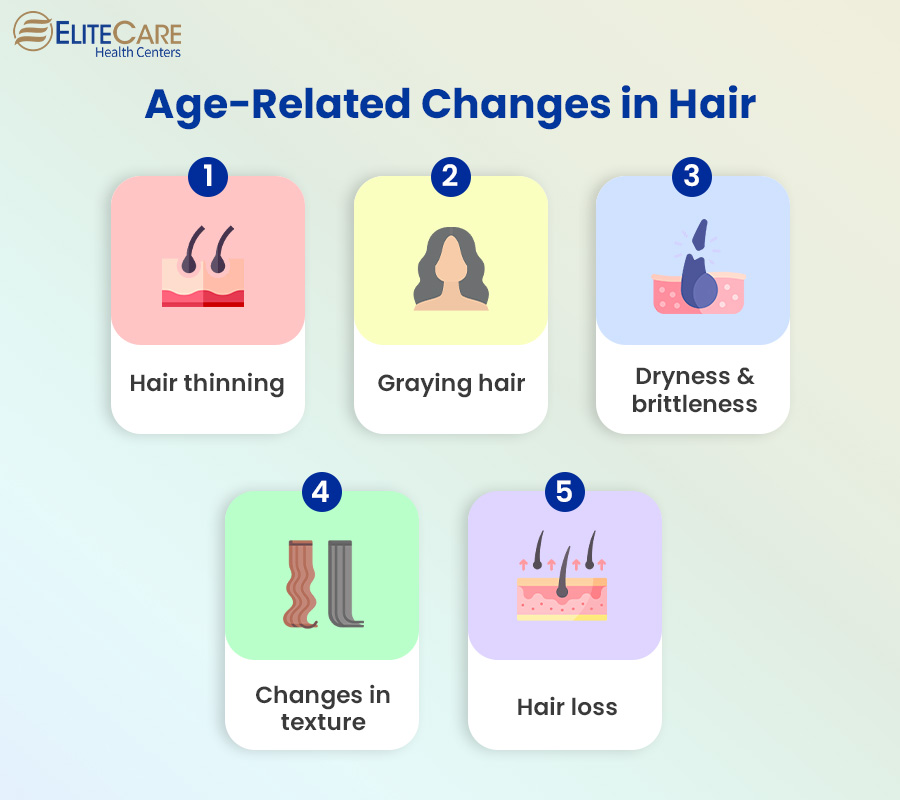 ELITECARE
Health Centers

Age-Related Changes in Hair

1
Hair thinning

2
Graying hair

3
Dryness & brittleness

4
Changes in texture

5
Hair loss